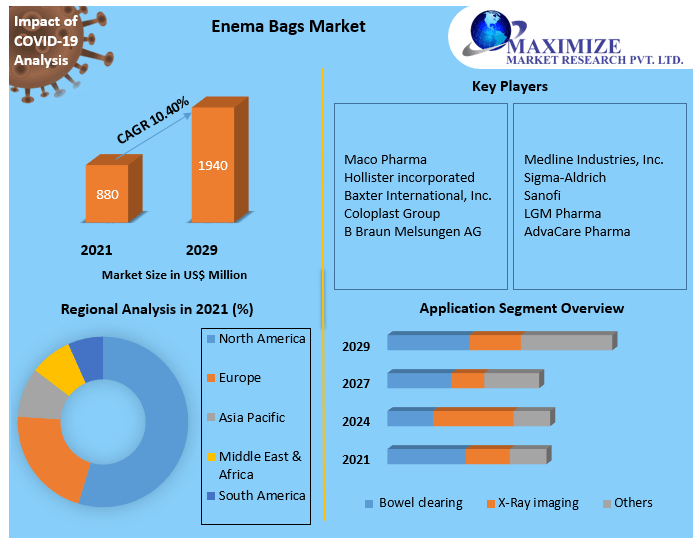 Impact of COVID-19 Analysis

Enema Bags Market

MAXIMIZE
MARKET RESEARCH PVT. LTD.

CAGR 10.40%

880

1940

2021

2029

Market Size in US$ Million

Key Players

Maco Pharma
Hollister incorporated
Baxter International, Inc.
Coloplast Group
B Braun Melsungen AG

Medline Industries, Inc.
Sigma-Aldrich
Sanofi
LGM Pharma
AdvaCare Pharma

Regional Analysis in 2021 (%)

North America
Europe
Asia Pacific
Middle East & Africa
South America

Application Segment Overview

2029
2027
2024
2021

Bowel clearing
X-Ray imaging
Others